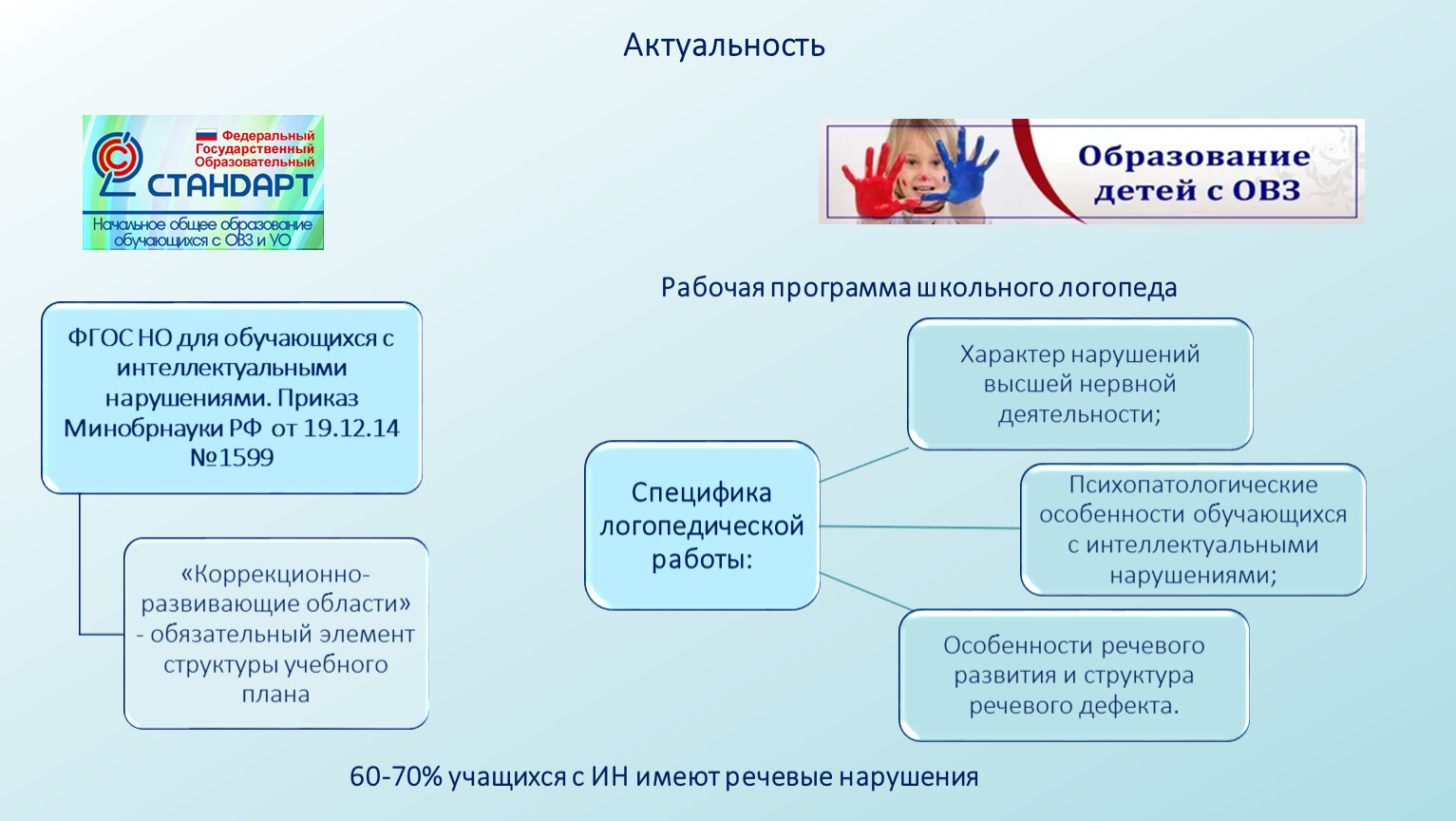 Актуальность

Федеральный Государственный Образовательный СТАНДАРТ

Начальное общее образование обучающихся с ОВЗ и УО

Образование детей с ОВЗ

Рабочая программа школьного логопеда

ФГОС НО для обучающихся с интеллектуальными нарушениями. Приказ Минобрнауки РФ от 19.12.14 №1599

«Коррекционно-развивающие области» - обязательный элемент структуры учебного плана

Специфика логопедической работы:

Характер нарушений высшей нервной деятельности;

Психопатологические особенности обучающихся с интеллектуальными нарушениями;

Особенности речевого развития и структура речевого дефекта.

60-70% учащихся с ИН имеют речевые нарушения